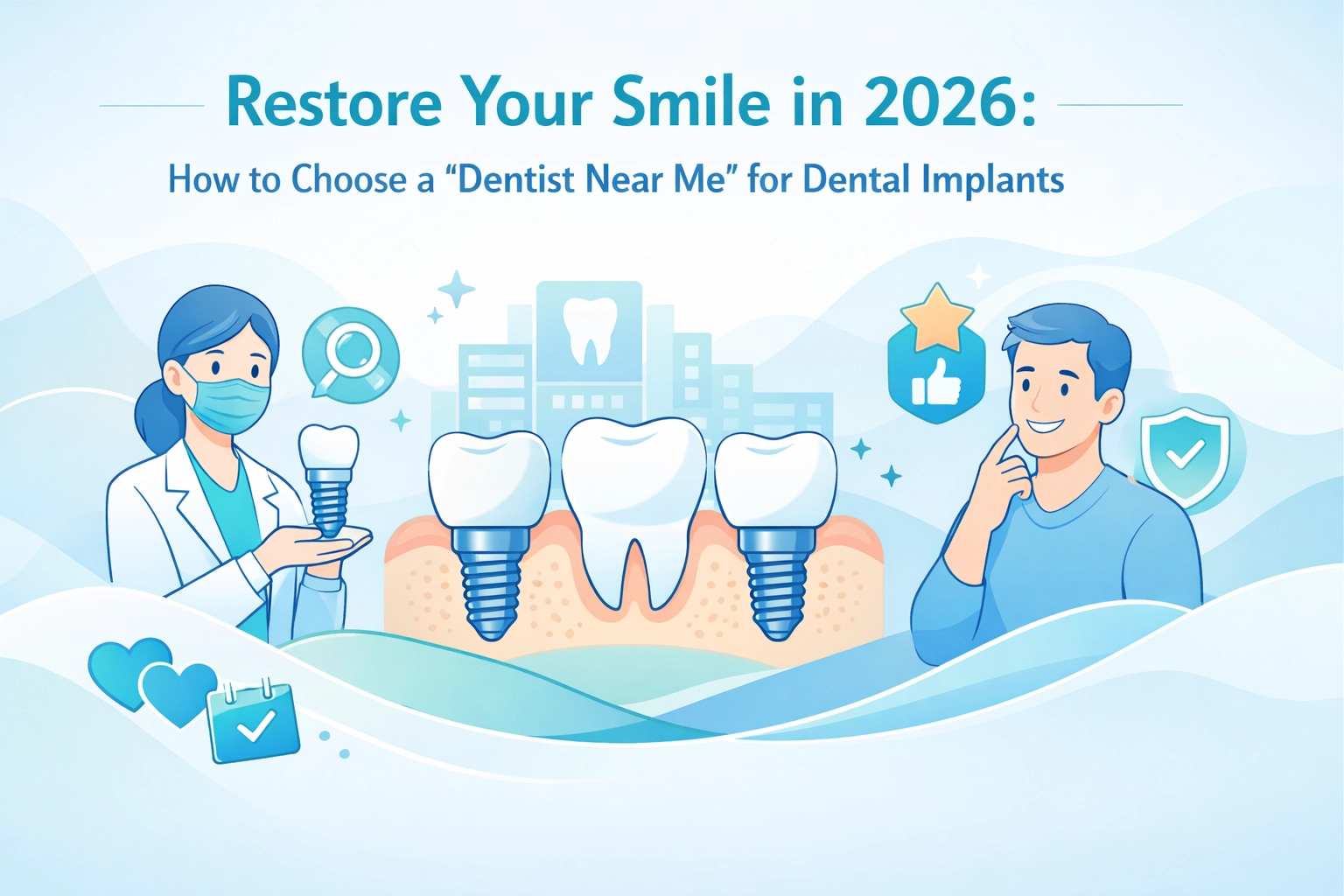 Restore Your Smile in 2026:

How to Choose a “Dentist Near Me” for Dental Implants